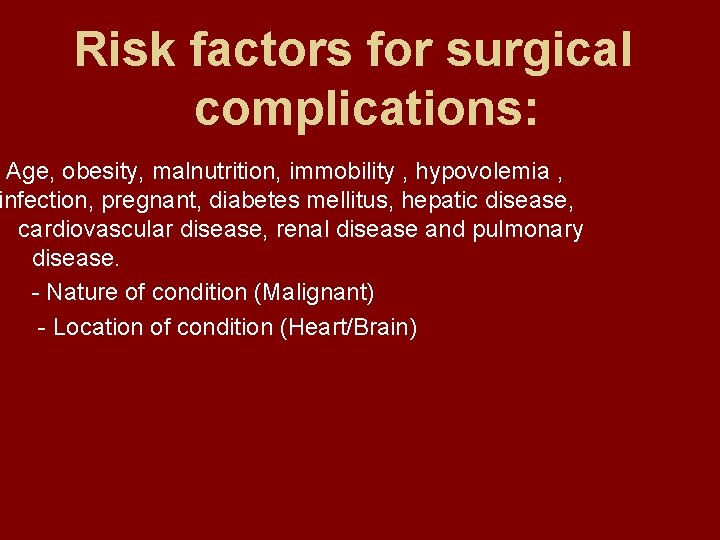 Risk factors for surgical complications:

Age, obesity, malnutrition, immobility , hypovolemia , infection, pregnant, diabetes mellitus, hepatic disease, cardiovascular disease, renal disease and pulmonary disease.

- Nature of condition (Malignant)

- Location of condition (Heart/Brain)